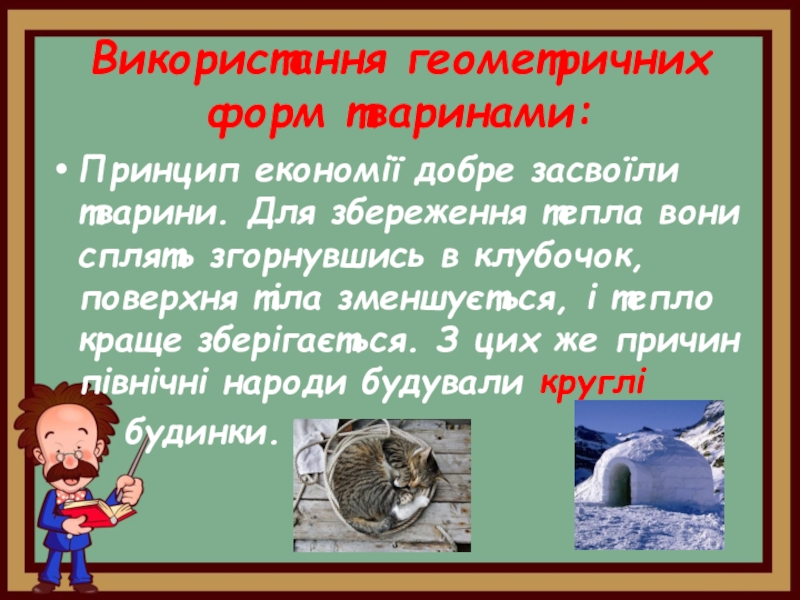 Використання геометричних форм тваринами:

• Принцип економії добре засвоїли тварини. Для збереження тепла вони сплять згорнувшись в клубочок, поверхня тіла зменшується, і тепло краще зберігається. З цих же причин північні народи будували круглі будинки.